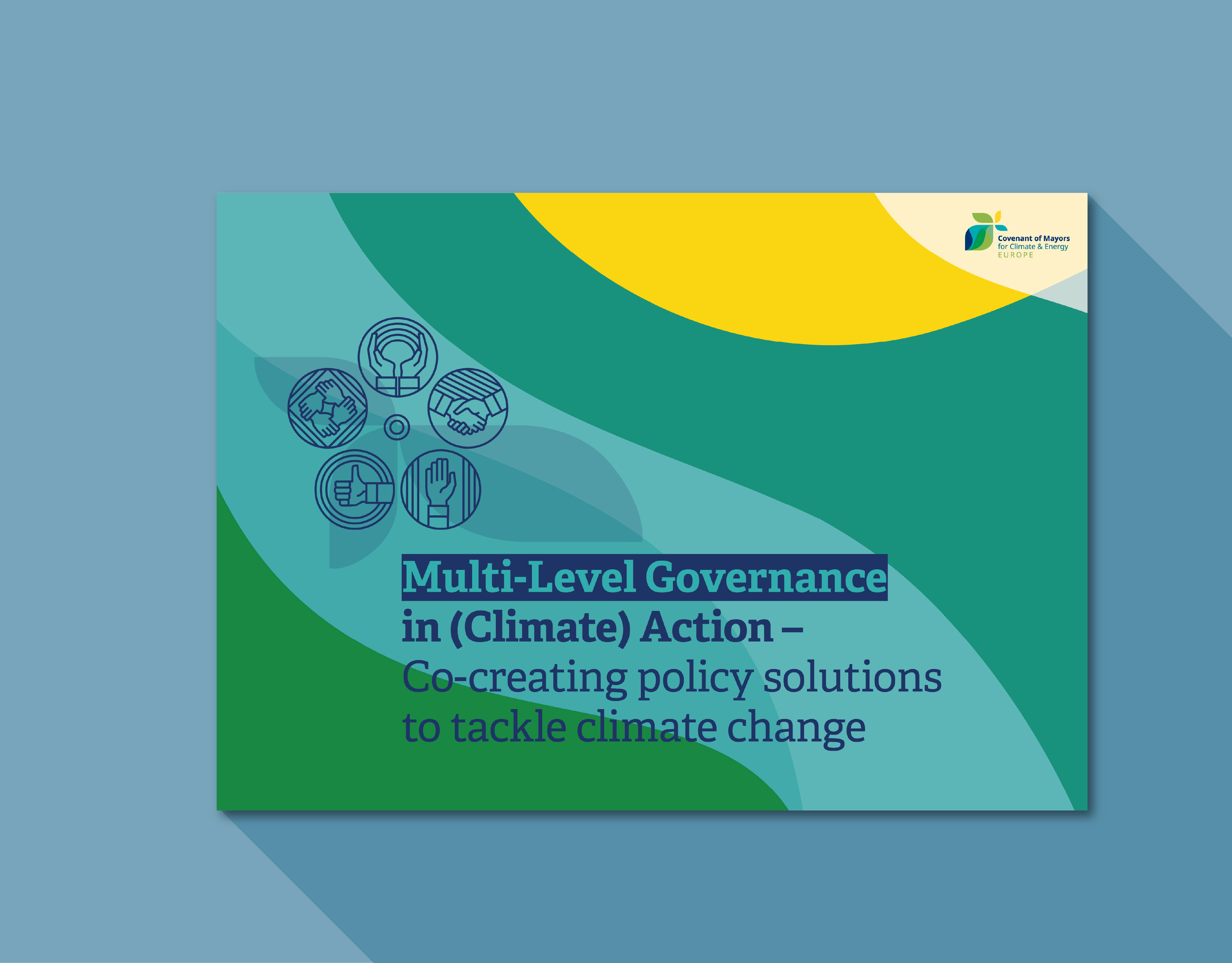 Covenant of Mayors
for Climate & Energy
EUROPE

Multi-Level Governance in (Climate) Action –
Co-creating policy solutions to tackle climate change